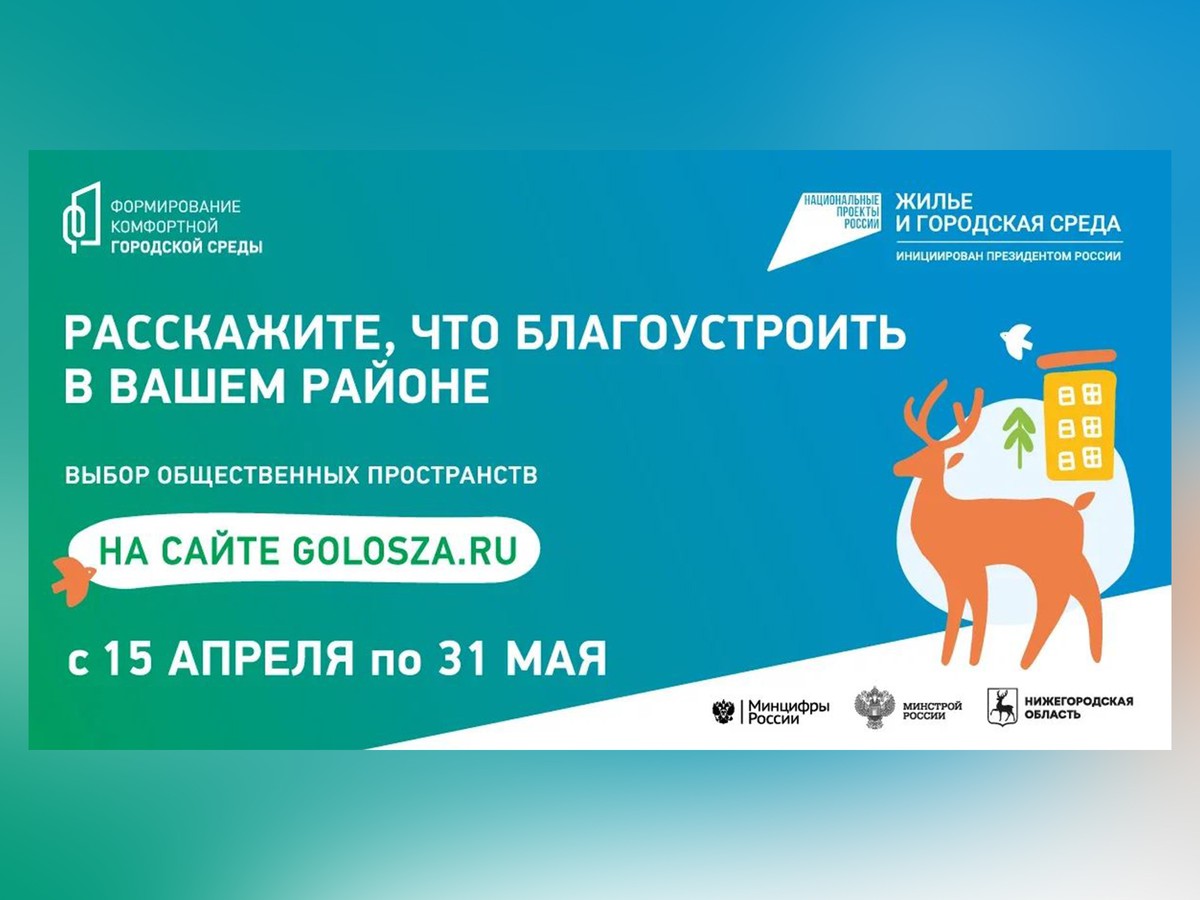 ФОРМИРОВАНИЕ КОМФОРТНОЙ ГОРОДСКОЙ СРЕДЫ

НАЦИОНАЛЬНЫЕ ПРОЕКТЫ РОССИИ

ЖИЛЬЕ И ГОРОДСКАЯ СРЕДА

ИНИЦИИРОВАН ПРЕЗИДЕНТОМ РОССИИ

РАССКАЖИТЕ, ЧТО БЛАГОУСТРОИТЬ В ВАШЕМ РАЙОНЕ

ВЫБОР ОБЩЕСТВЕННЫХ ПРОСТРАНСТВ

НА САЙТЕ GOLOSZA.RU

с 15 АПРЕЛЯ по 31 МАЯ

Минцифры России

МИНСТРОЙ РОССИИ

НИЖЕГОРОДСКАЯ ОБЛАСТЬ